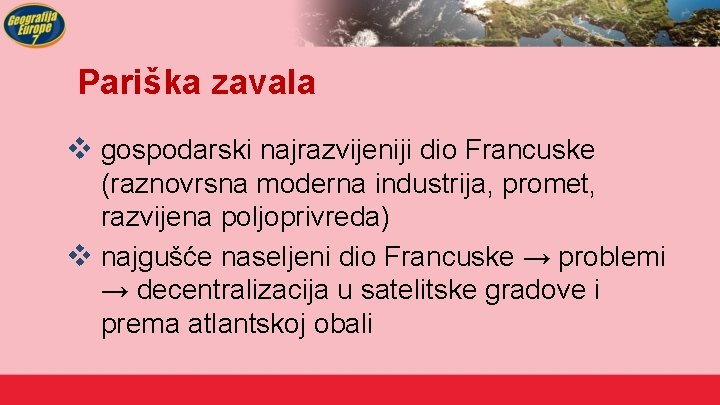 Geografija Europe 7

Pariška zavala

❖ gospodarski najrazvijeniji dio Francuske (raznovrsna moderna industrija, promet, razvijena poljoprivreda)

❖ najgušće naseljeni dio Francuske → problemi → decentralizacija u satelitske gradove i prema atlantskoj obali